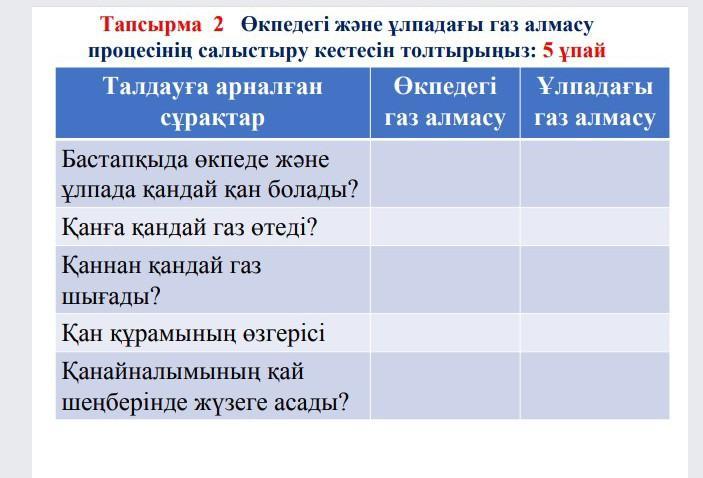 Тапсырма 2 Өкпедегі және ұлпадағы газ алмасу процесінің салыстыру кестесін толтырыңыз: 5 ұпай

| Талдауға арналған сұрақтар | Өкпедегі газ алмасу | Ұлпадағы газ алмасу |
|---|---|---|
| Бастапқыда өкпеде және ұлпада қандай қан болады? | | |
| Қанға қандай газ өтеді? | | |
| Қаннан қандай газ шығады? | | |
| Қан құрамының өзгерісі | | |
| Қанайналымының қай шеңберінде жүзеге асады? | | |